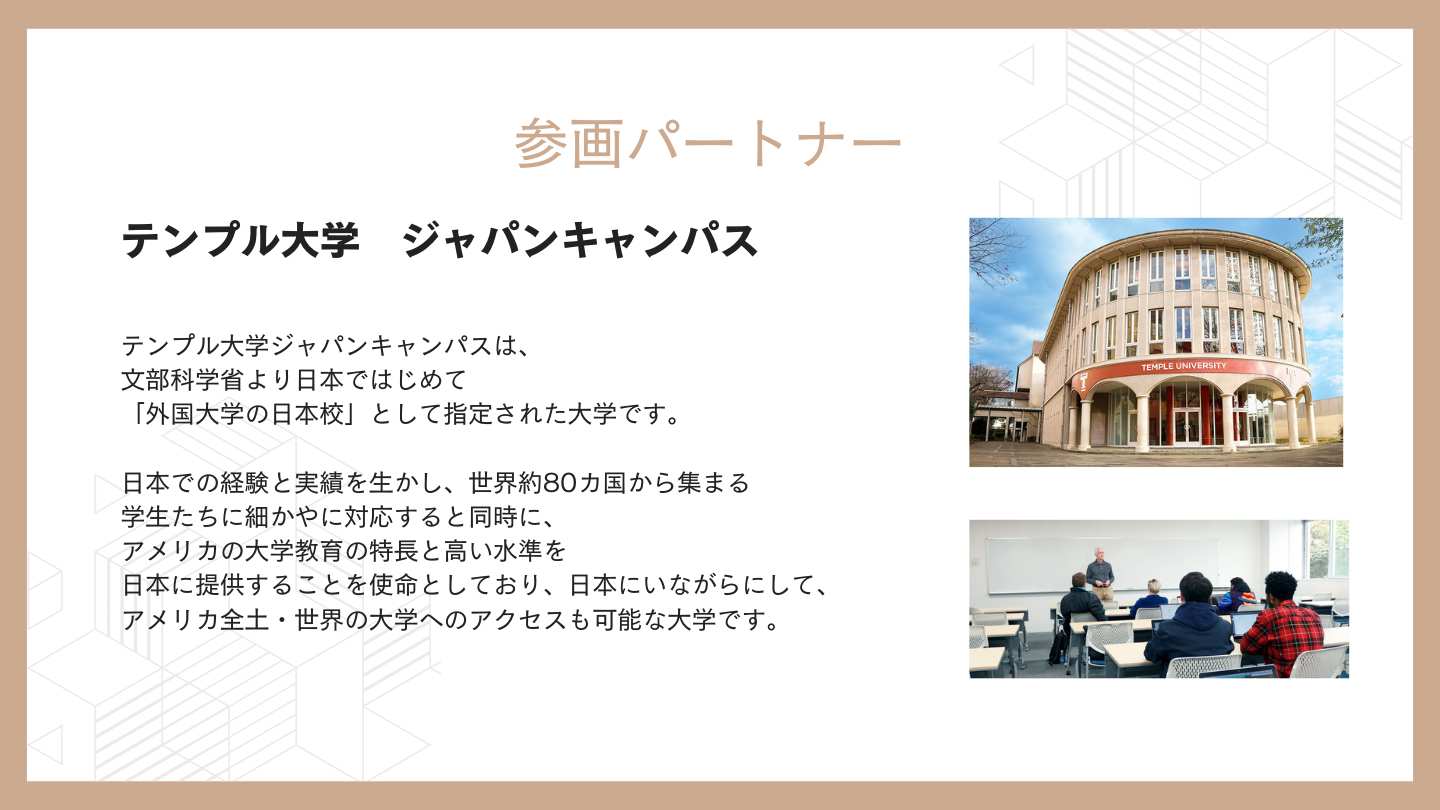 参画パートナー

テンプル大学　ジャパンキャンパス

テンプル大学ジャパンキャンパスは、
文部科学省より日本ではじめて
「外国大学の日本校」として指定された大学です。

日本での経験と実績を生かし、世界約80カ国から集まる
学生たちに細かやに対応すると同時に、
アメリカの大学教育の特長と高い水準を
日本に提供することを使命としており、日本にいながらにして、
アメリカ全土・世界の大学へのアクセスも可能な大学です。

TEMPLE UNIVERSITY